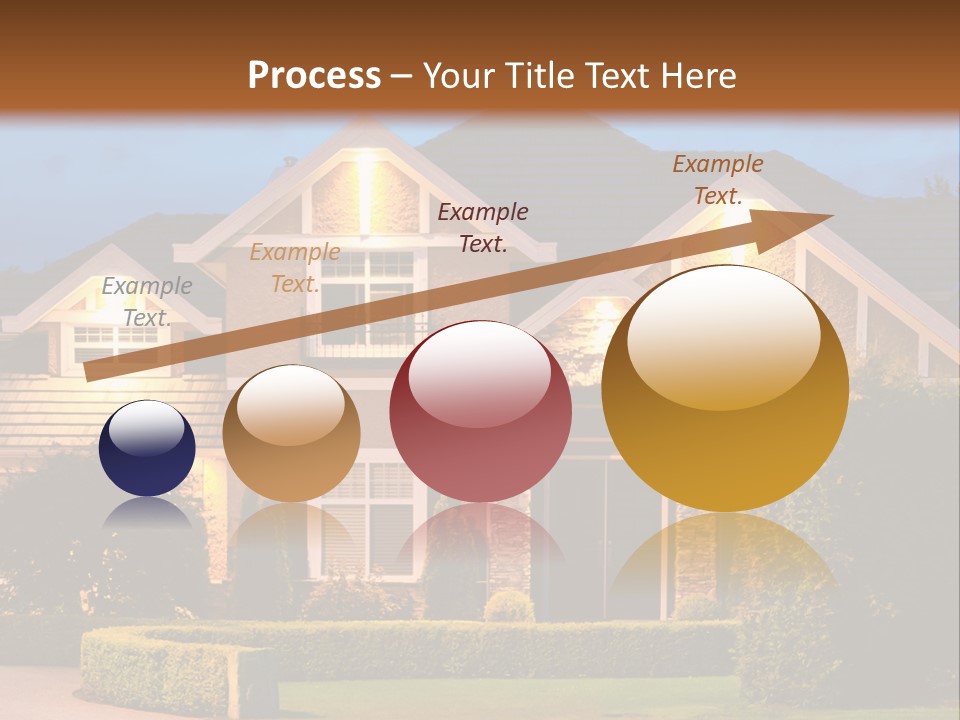 Process – Your Title Text Here

Example Text.

Example Text.

Example Text.

Example Text.